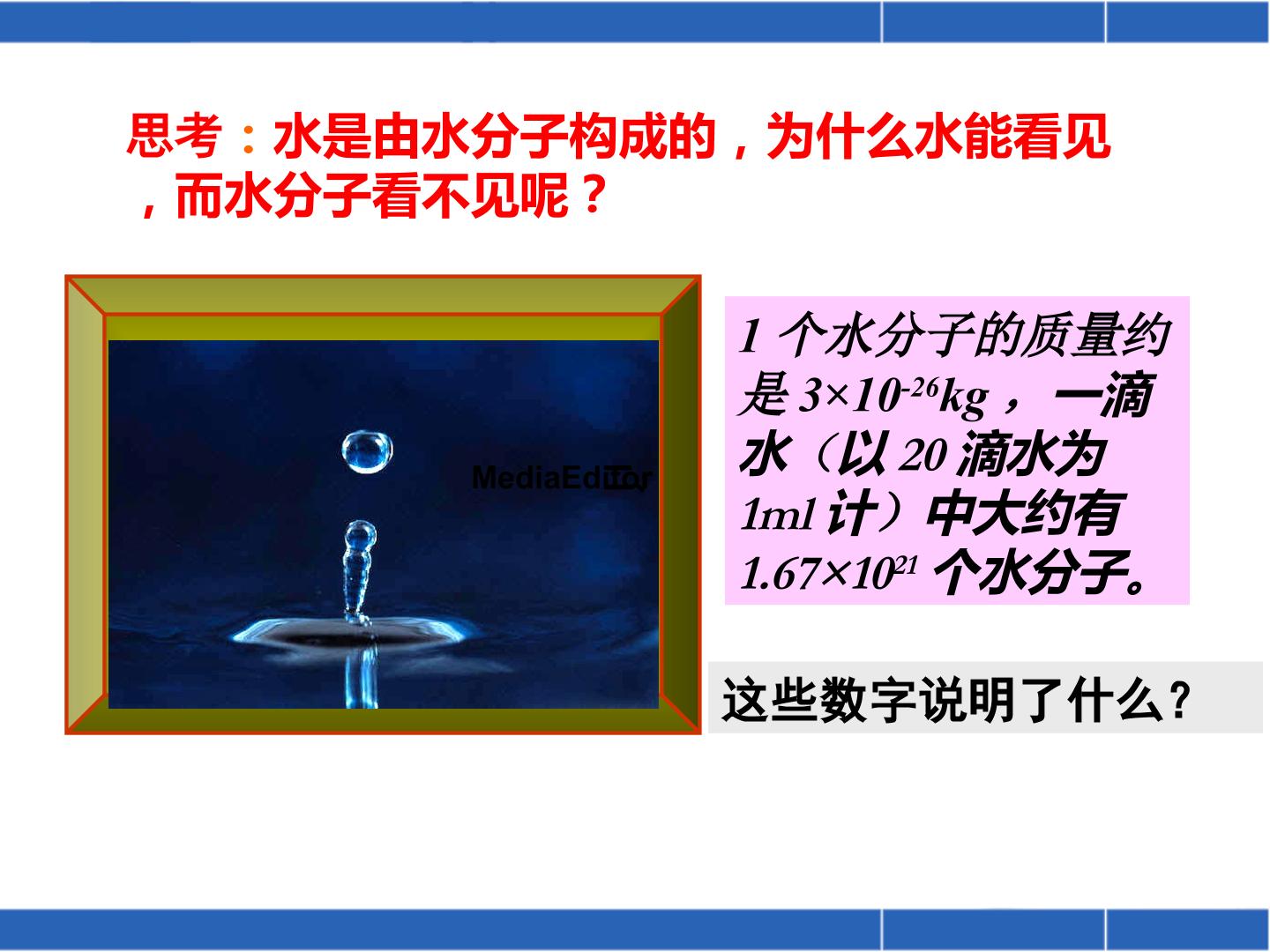 思考：水是由水分子构成的，为什么水能看见，而水分子看不见呢？

MediaEditor

1 个水分子的质量约是 $3\times10^{-26}$kg，一滴水（以 20 滴水为 1ml 计）中大约有 $1.67\times10^{21}$ 个水分子。

这些数字说明了什么？